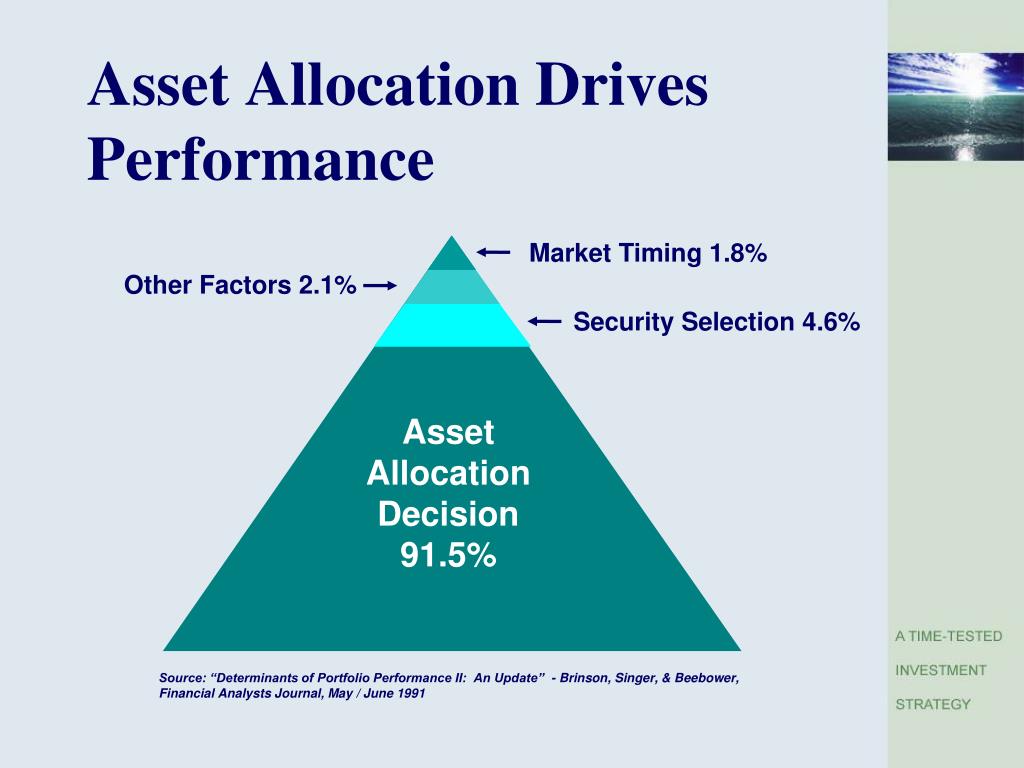 Asset Allocation Drives Performance

Market Timing 1.8%

Other Factors 2.1%

Security Selection 4.6%

Asset Allocation Decision 91.5%

Source: “Determinants of Portfolio Performance II: An Update” - Brinson, Singer, & Beebower, Financial Analysts Journal, May / June 1991

A TIME-TESTED

INVESTMENT

STRATEGY